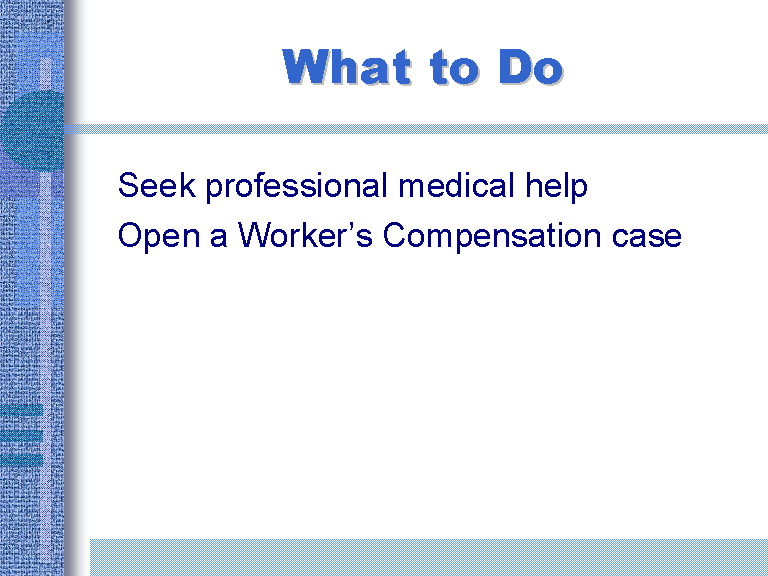 What to Do

Seek professional medical help
Open a Worker’s Compensation case